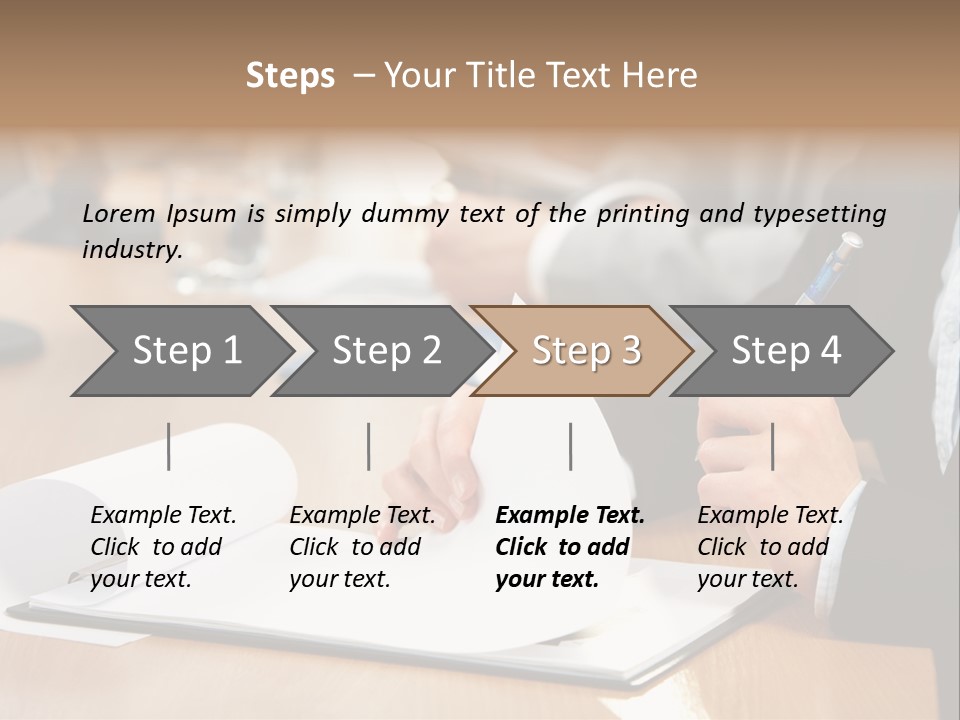 Steps – Your Title Text Here

Lorem Ipsum is simply dummy text of the printing and typesetting industry.

Step 1

Step 2

Step 3

Step 4

Example Text. Click to add your text.

Example Text. Click to add your text.

Example Text. Click to add your text.

Example Text. Click to add your text.